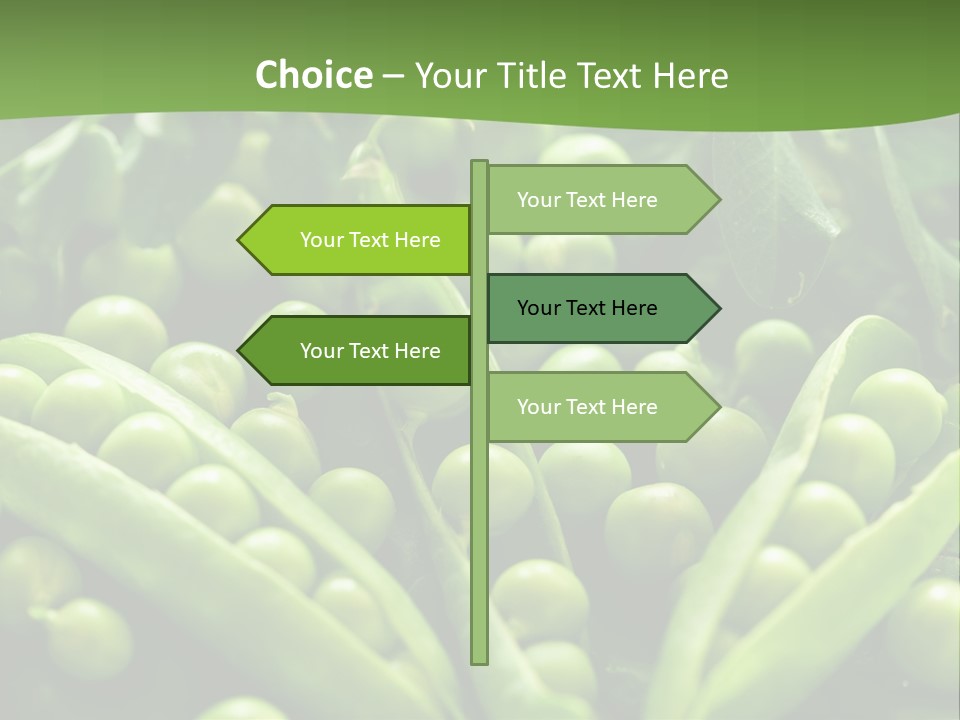 Choice – Your Title Text Here

Your Text Here

Your Text Here

Your Text Here

Your Text Here

Your Text Here